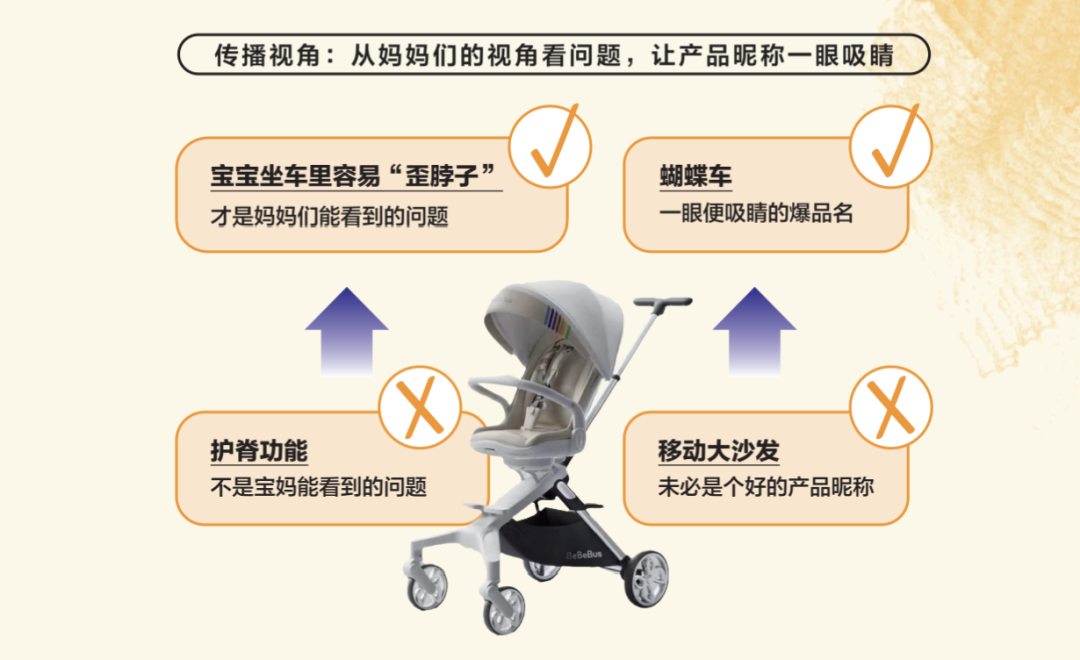 传播视角：从妈妈们的视角看问题，让产品昵称一眼吸睛

宝宝坐车里容易“歪脖子”
才是妈妈们能看到的问题

蝴蝶车
一眼便吸睛的爆品名

护脊功能
不是宝妈能看到的问题

移动大沙发
未必是个好的产品昵称

BeBeBus